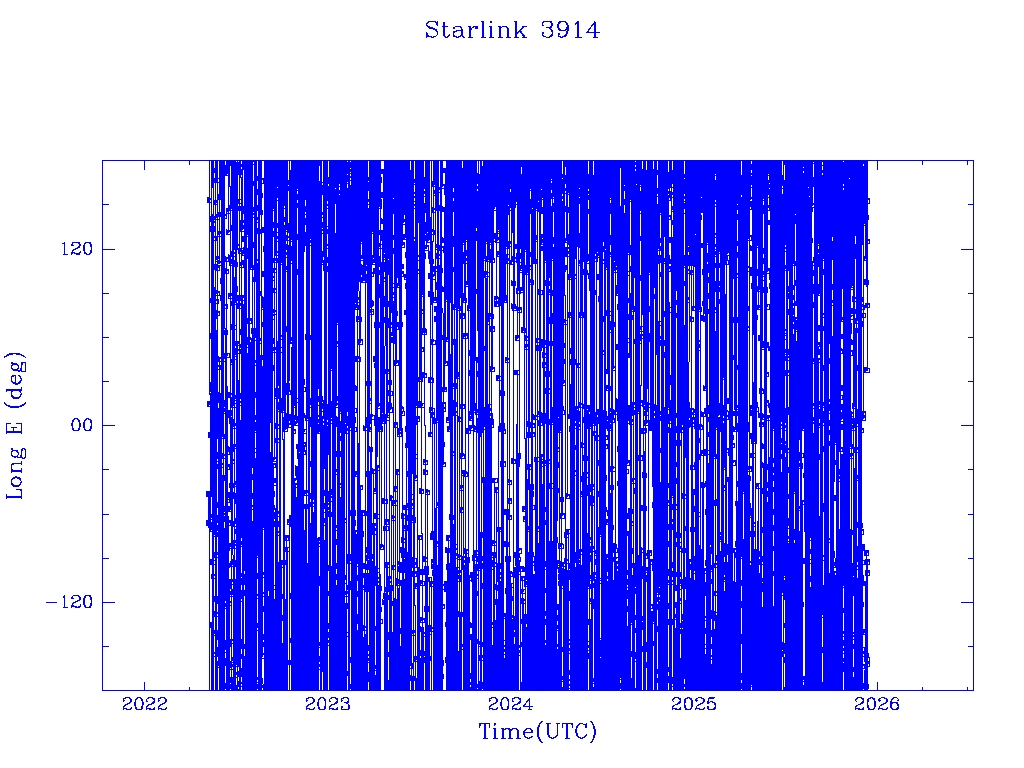 Starlink 3914

Long E (deg)

120

00

−120

2022

2023

2024

2025

2026

Time(UTC)